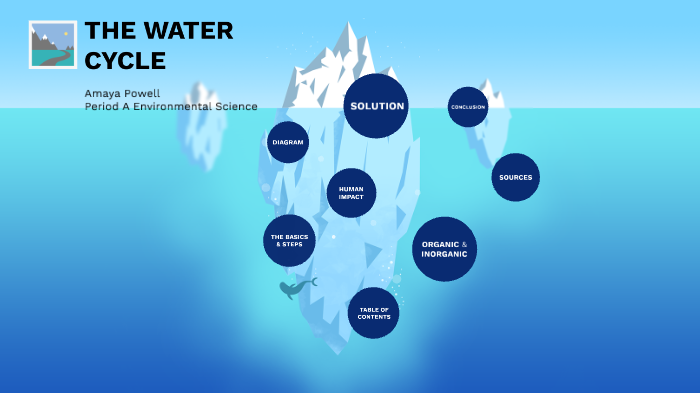 THE WATER CYCLE

Amaya Powell
Period A Environmental Science

SOLUTION

CONCLUSION

DIAGRAM

SOURCES

HUMAN IMPACT

THE BASICS & STEPS

ORGANIC & INORGANIC

TABLE OF CONTENTS